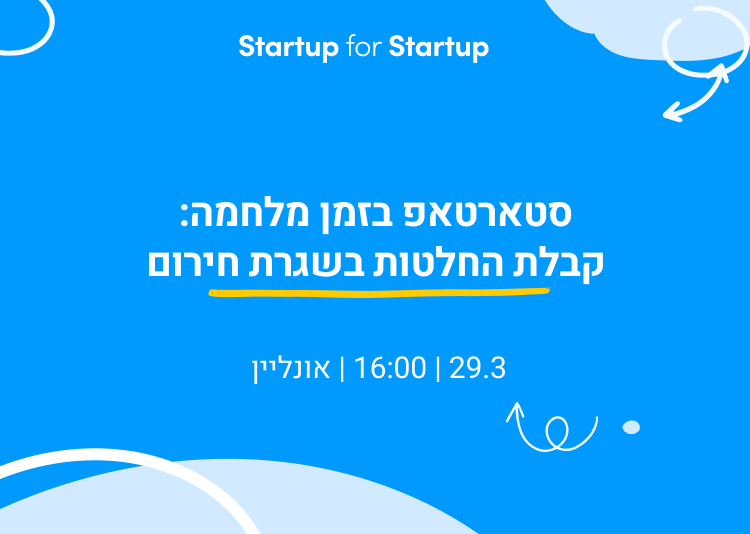 Startup for Startup

סטארטאפ בזמן מלחמה:
קבלת החלטות בשגרת חירום

29.3 | 16:00 | אונליין